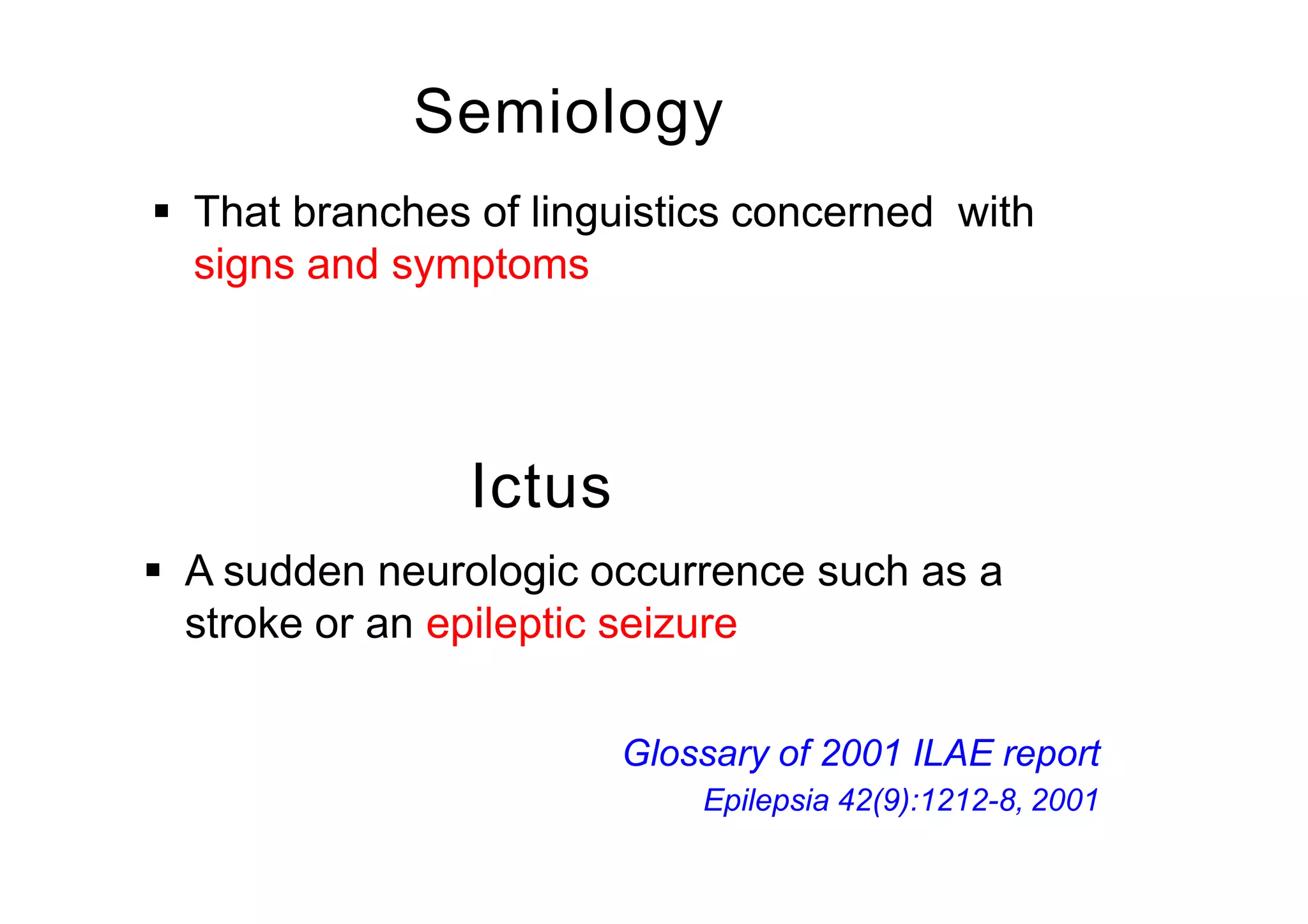 Semiology

▪ That branches of linguistics concerned with signs and symptoms

Ictus

▪ A sudden neurologic occurrence such as a stroke or an epileptic seizure

Glossary of 2001 ILAE report
Epilepsia 42(9):1212-8, 2001